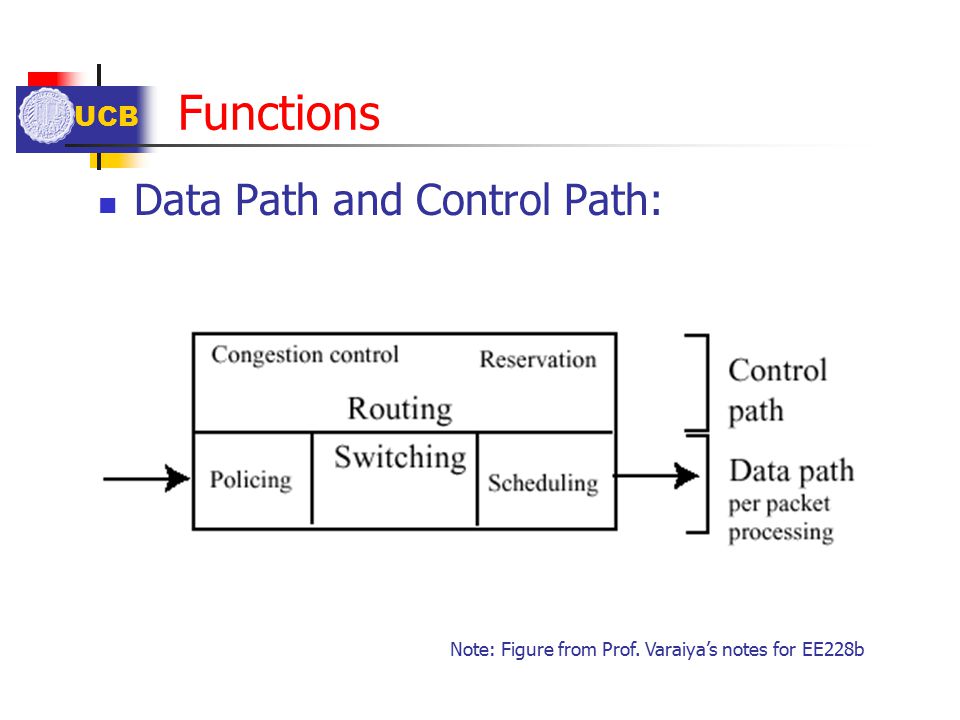 UCB

Functions

Data Path and Control Path:

Congestion control

Reservation

Routing

Policing

Switching

Scheduling

Control path

Data path

per packet processing

Note: Figure from Prof. Varaiya's notes for EE228b